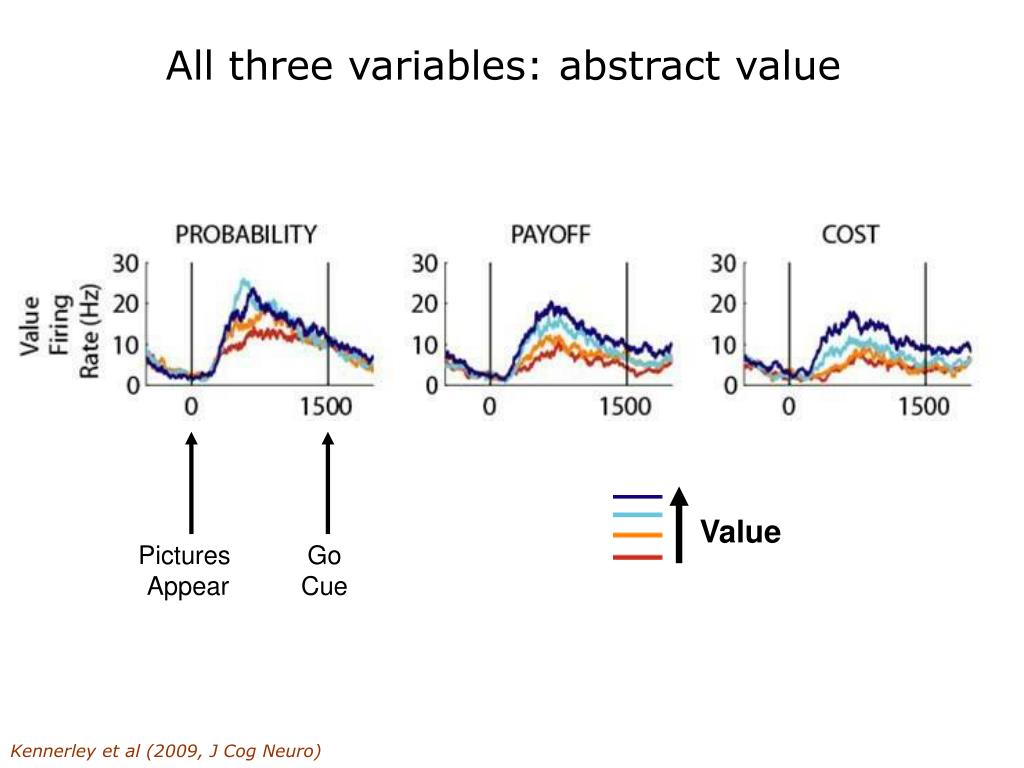 All three variables: abstract value

PROBABILITY

Value Firing Rate (Hz)

30
20
10
0

0
1500

PAYOFF

30
20
10
0

0
1500

COST

30
20
10
0

0
1500

Pictures Appear

Go Cue

Value

Kennerley et al (2009, J Cog Neuro)